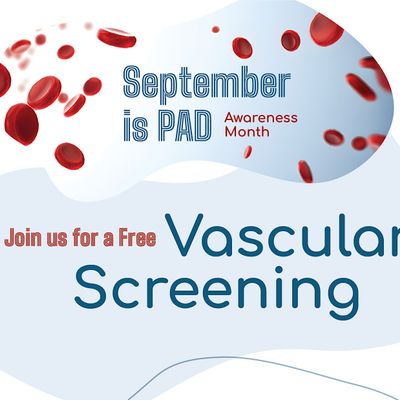 September is PAD Awareness Month

Join us for a Free Vascular Screening